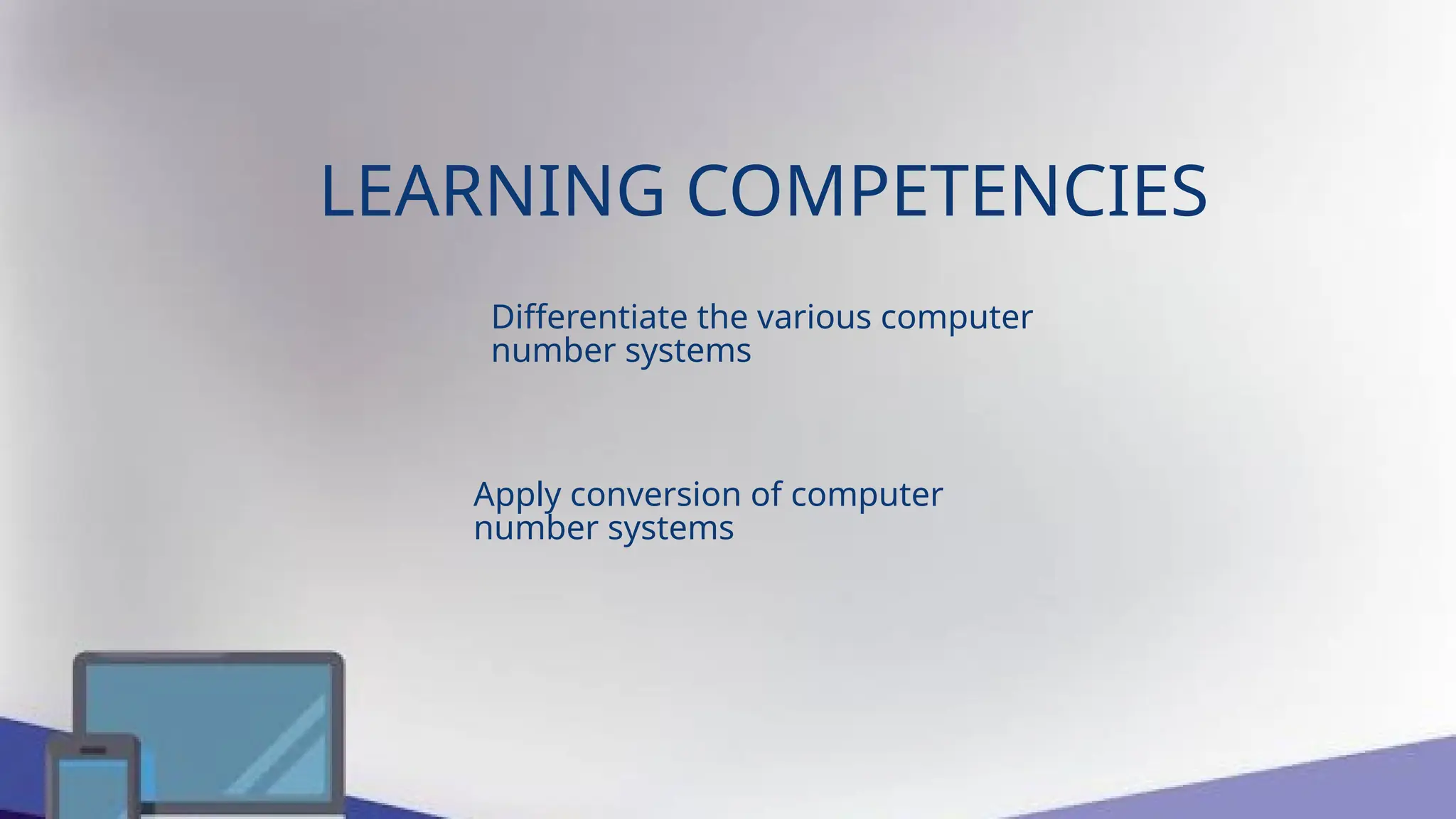 LEARNING COMPETENCIES

Differentiate the various computer number systems

Apply conversion of computer number systems